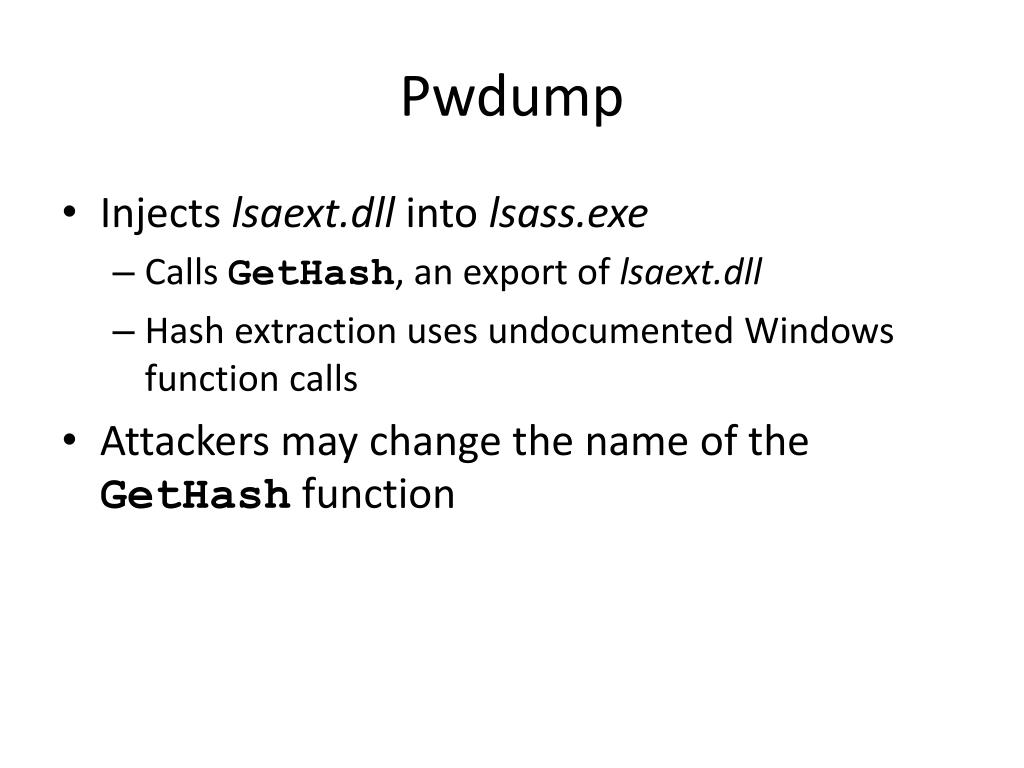 Pwdump

• Injects lsaext.dll into lsass.exe
 – Calls GetHash, an export of lsaext.dll
 – Hash extraction uses undocumented Windows function calls
• Attackers may change the name of the GetHash function